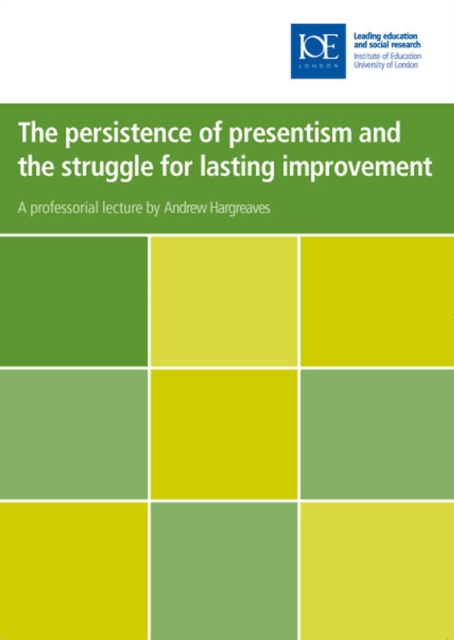 IOE
LONDON

Leading education and social research
Institute of Education
University of London

The persistence of presentism and the struggle for lasting improvement

A professorial lecture by Andrew Hargreaves